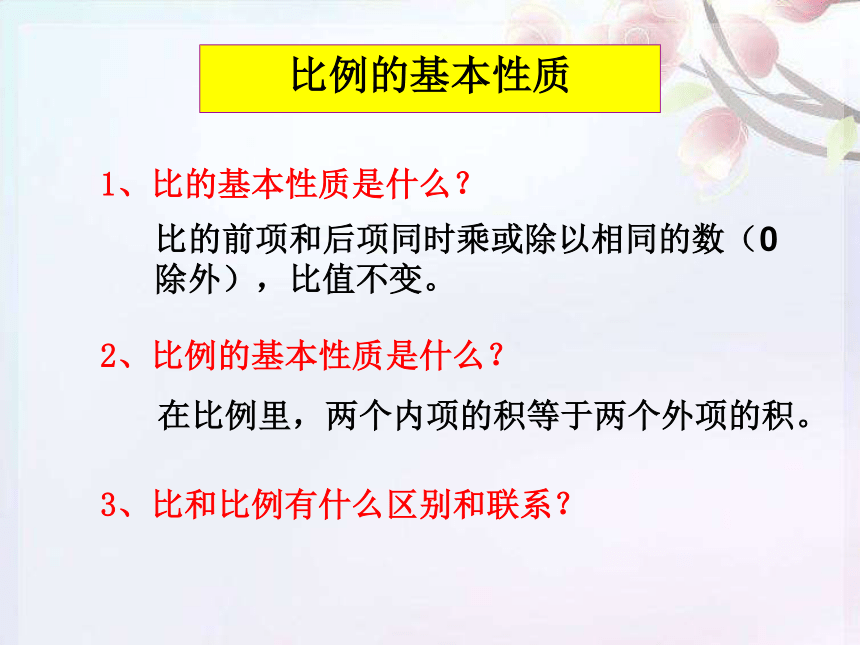 比例的基本性质

1、比的基本性质是什么？

比的前项和后项同时乘或除以相同的数（0除外），比值不变。

2、比例的基本性质是什么？

在比例里，两个内项的积等于两个外项的积。

3、比和比例有什么区别和联系？